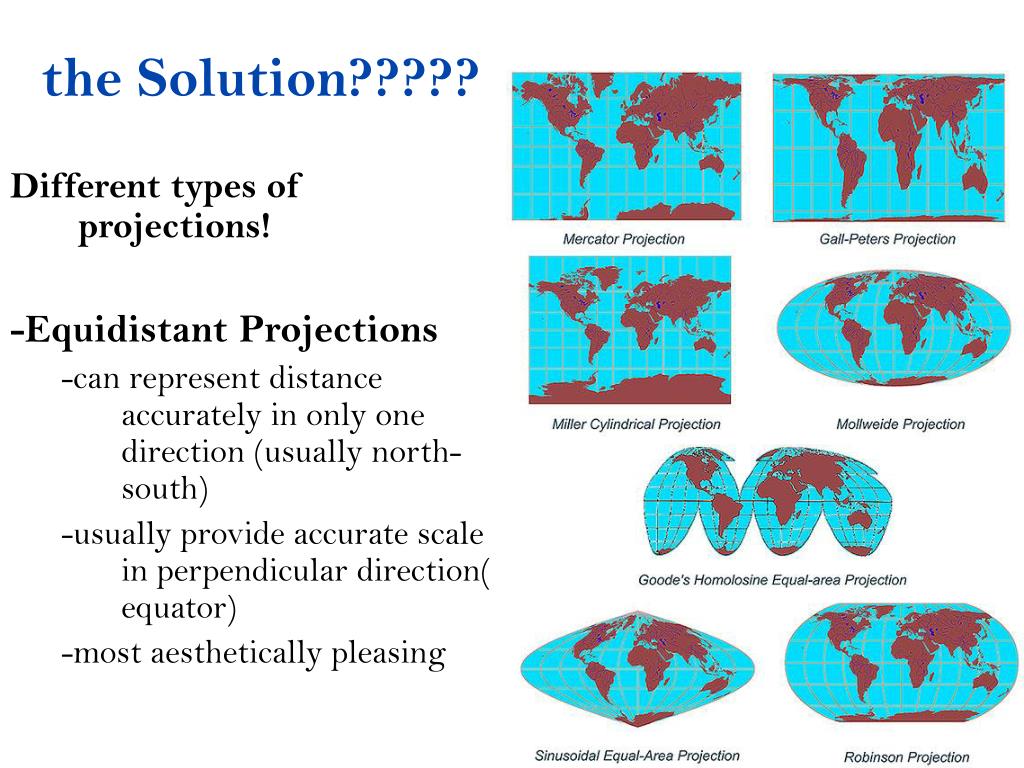 the Solution?????

Different types of projections!

-Equidistant Projections

-can represent distance accurately in only one direction (usually north-south)

-usually provide accurate scale in perpendicular direction( equator)

-most aesthetically pleasing

Mercator Projection

Gall-Peters Projection

Miller Cylindrical Projection

Mollweide Projection

Goode's Homolosine Equal-area Projection

Sinusoidal Equal-Area Projection

Robinson Projection